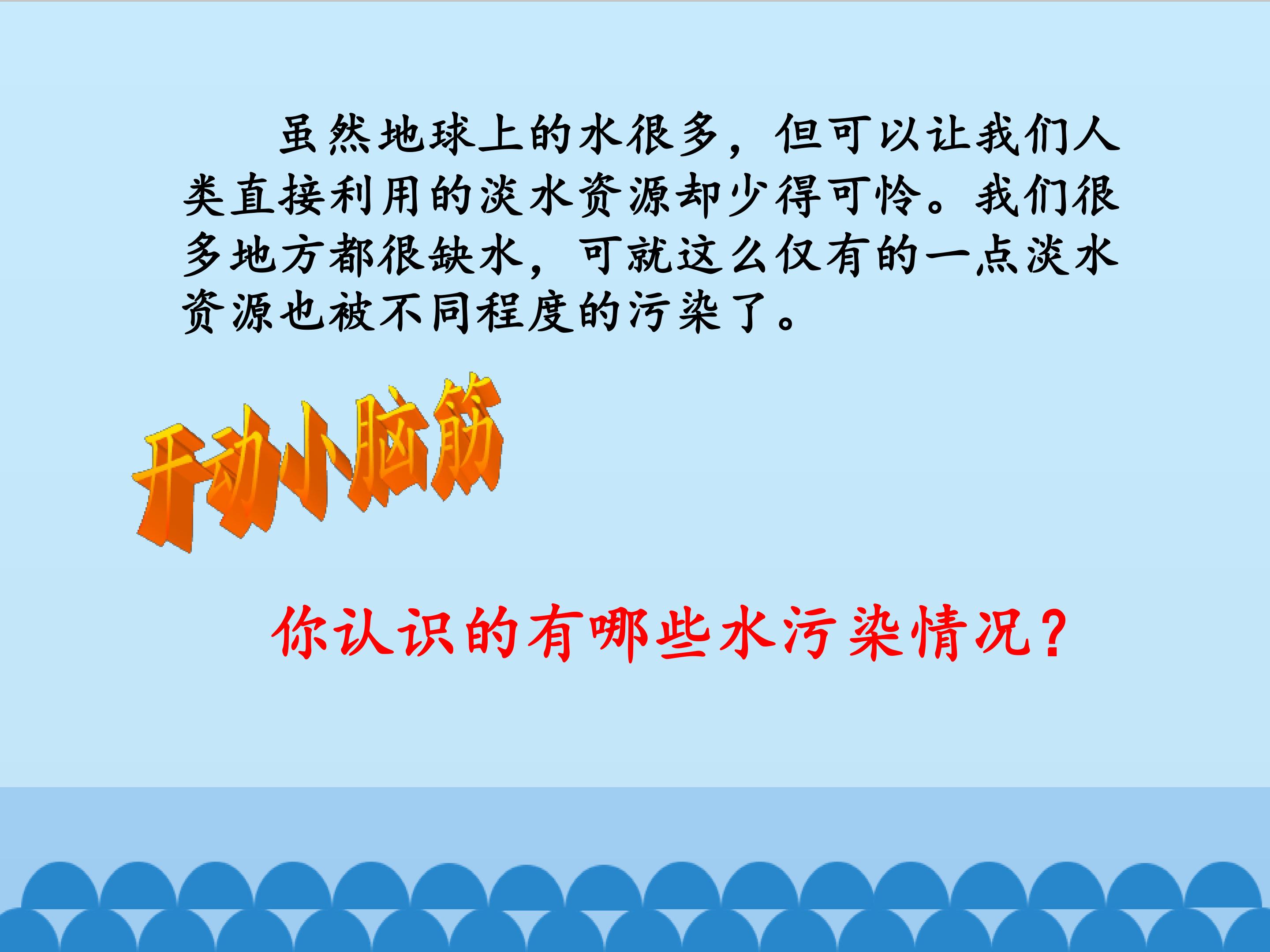 虽然地球上的水很多，但可以让我们人类直接利用的淡水资源却少得可怜。我们很多地方都很缺水，可就这么仅有的一点淡水资源也被不同程度的污染了。

开动小脑筋

你认识的有哪些水污染情况？